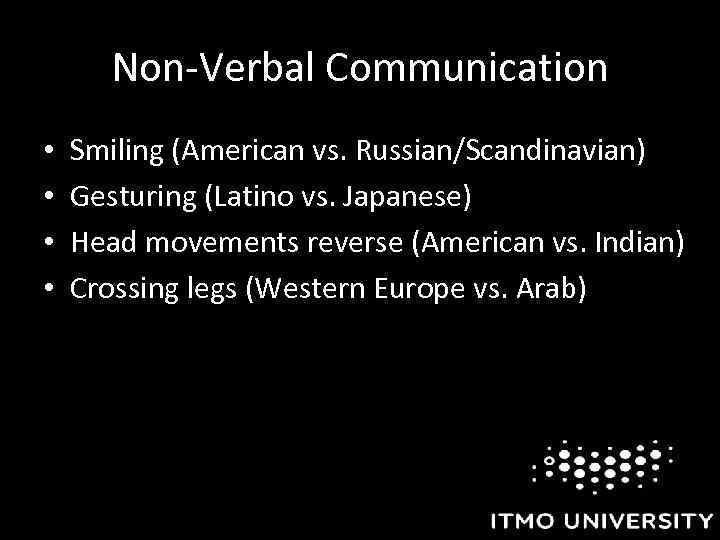 Non-Verbal Communication

• Smiling (American vs. Russian/Scandinavian)
• Gesturing (Latino vs. Japanese)
• Head movements reverse (American vs. Indian)
• Crossing legs (Western Europe vs. Arab)

ITMO UNIVERSITY